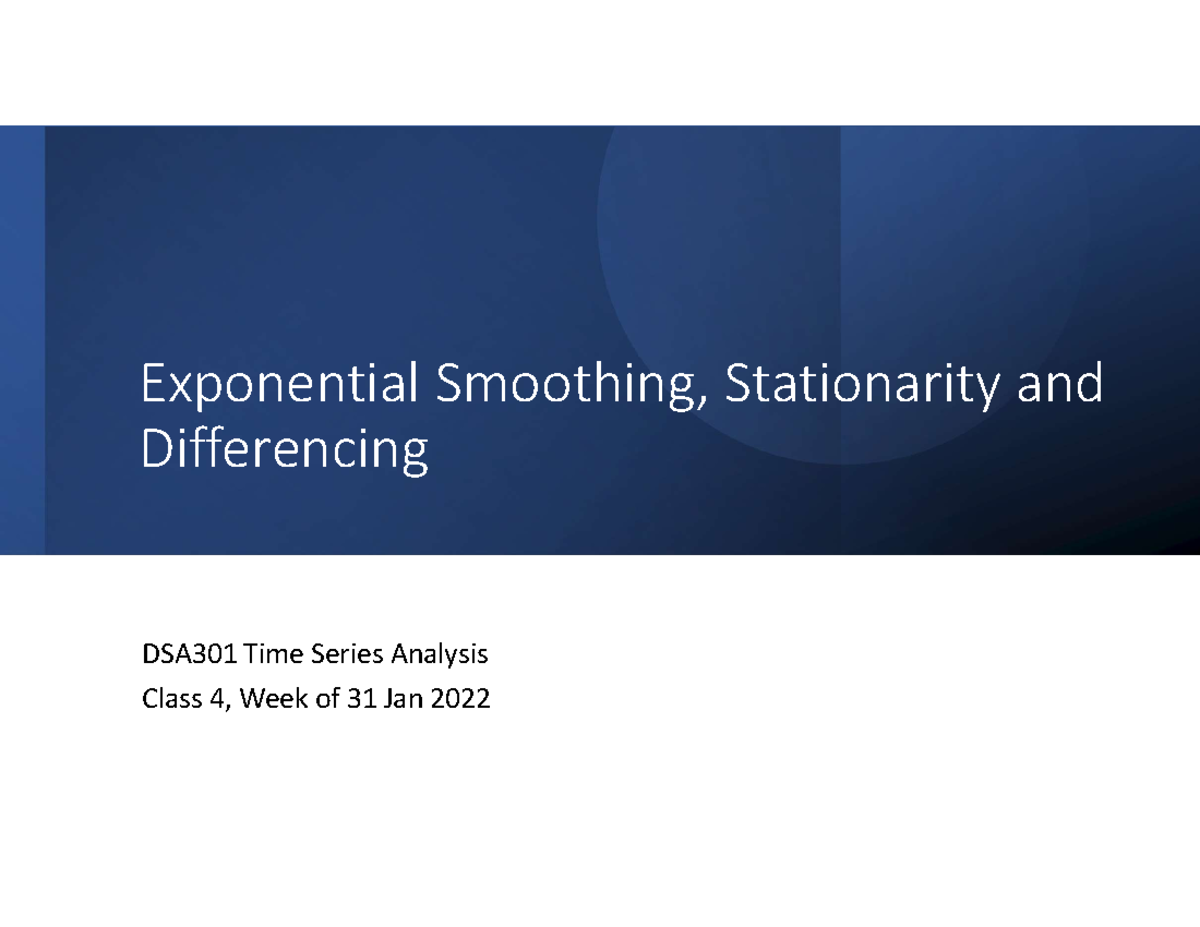 Exponential Smoothing, Stationarity and Differencing

DSA301 Time Series Analysis
Class 4, Week of 31 Jan 2022